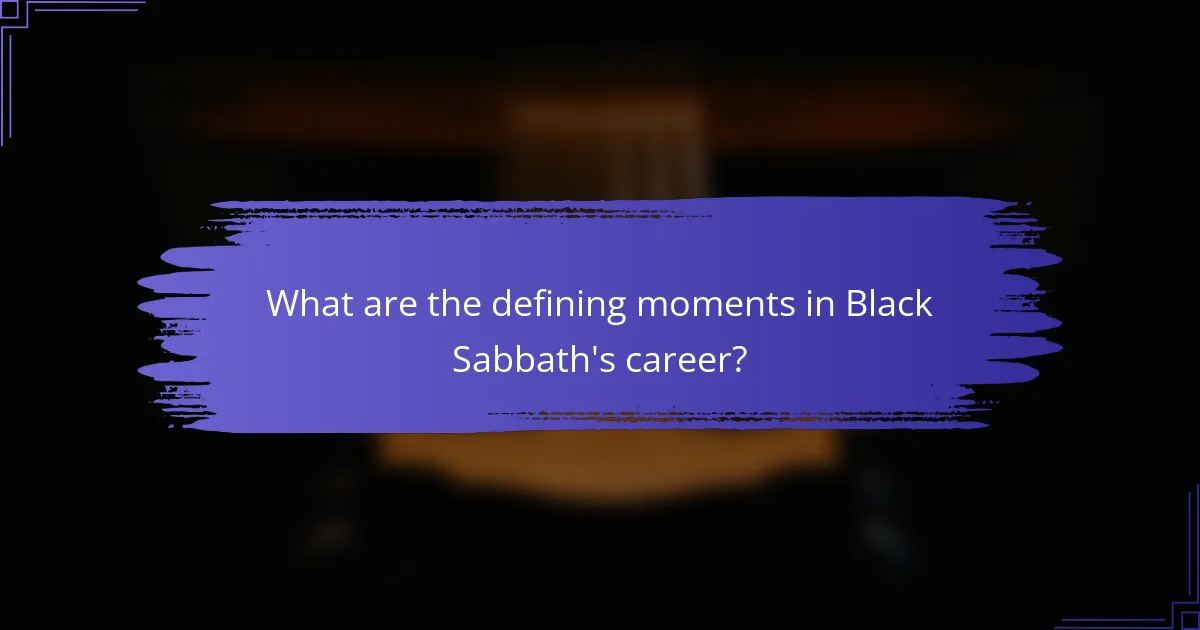 What are the defining moments in Black Sabbath's career?